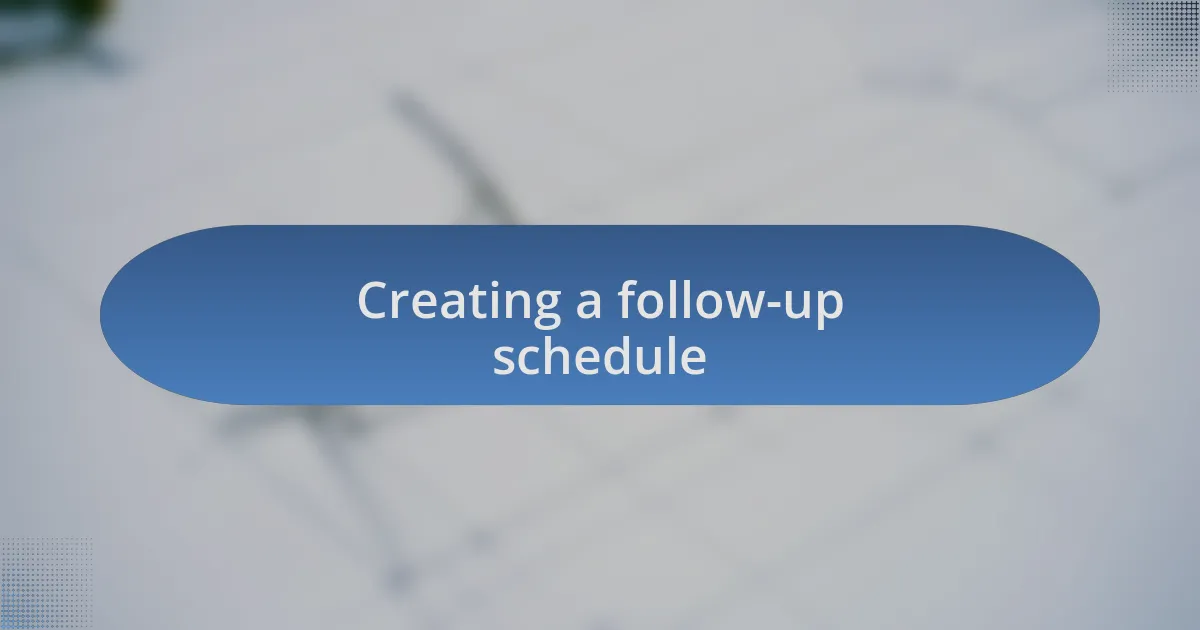 Creating a follow-up schedule